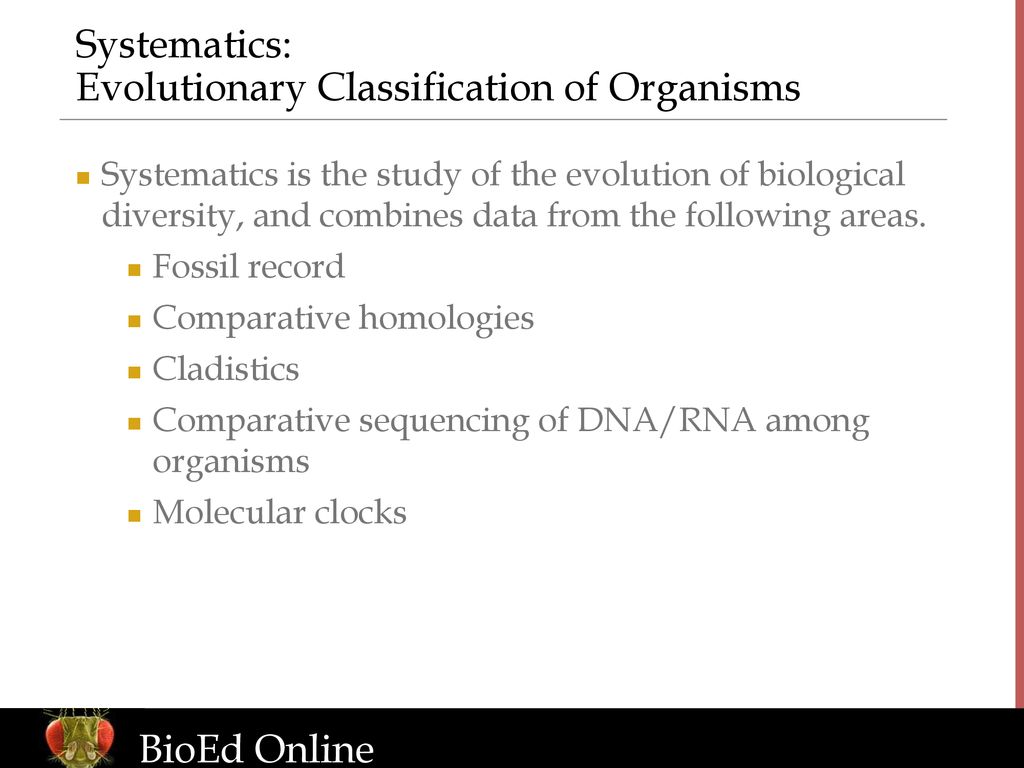 Systematics:
Evolutionary Classification of Organisms

Systematics is the study of the evolution of biological diversity, and combines data from the following areas.

Fossil record

Comparative homologies

Cladistics

Comparative sequencing of DNA/RNA among organisms

Molecular clocks

BioEd Online